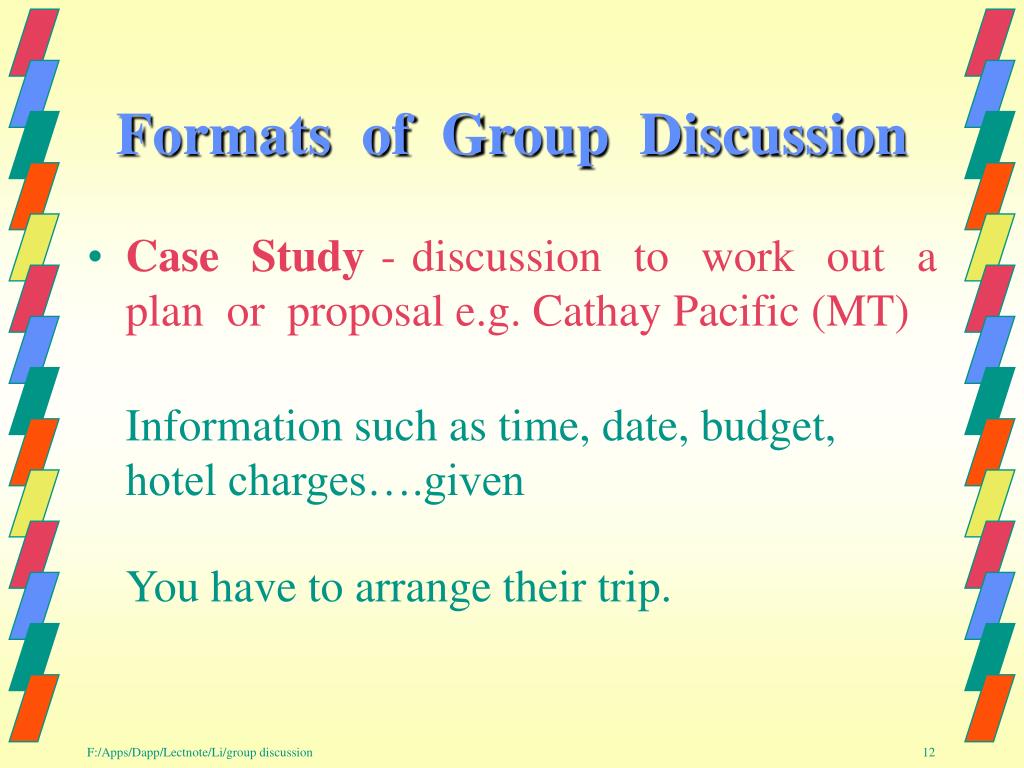 Formats of Group Discussion

• Case Study - discussion to work out a plan or proposal e.g. Cathay Pacific (MT)

Information such as time, date, budget, hotel charges….given

You have to arrange their trip.

F:/Apps/Dapp/Lectnote/Li/group discussion

12